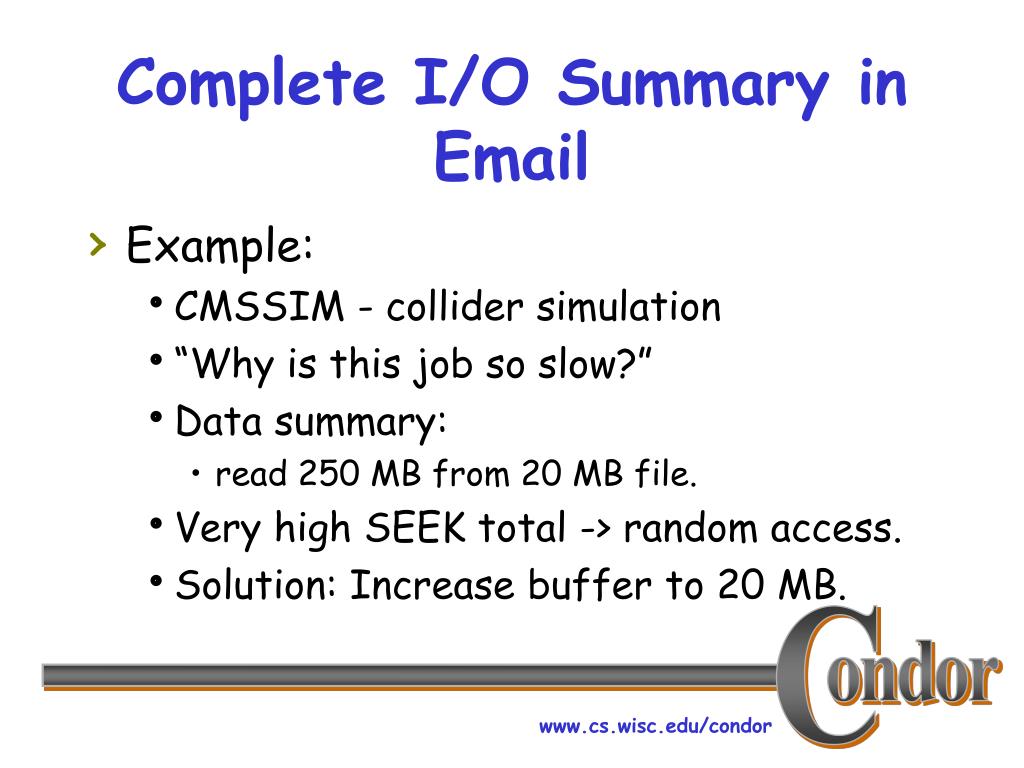 Complete I/O Summary in Email

› Example:

• CMSSIM - collider simulation

• “Why is this job so slow?”

• Data summary:

• read 250 MB from 20 MB file.

• Very high SEEK total -> random access.

• Solution: Increase buffer to 20 MB.

Condor

www.cs.wisc.edu/condor